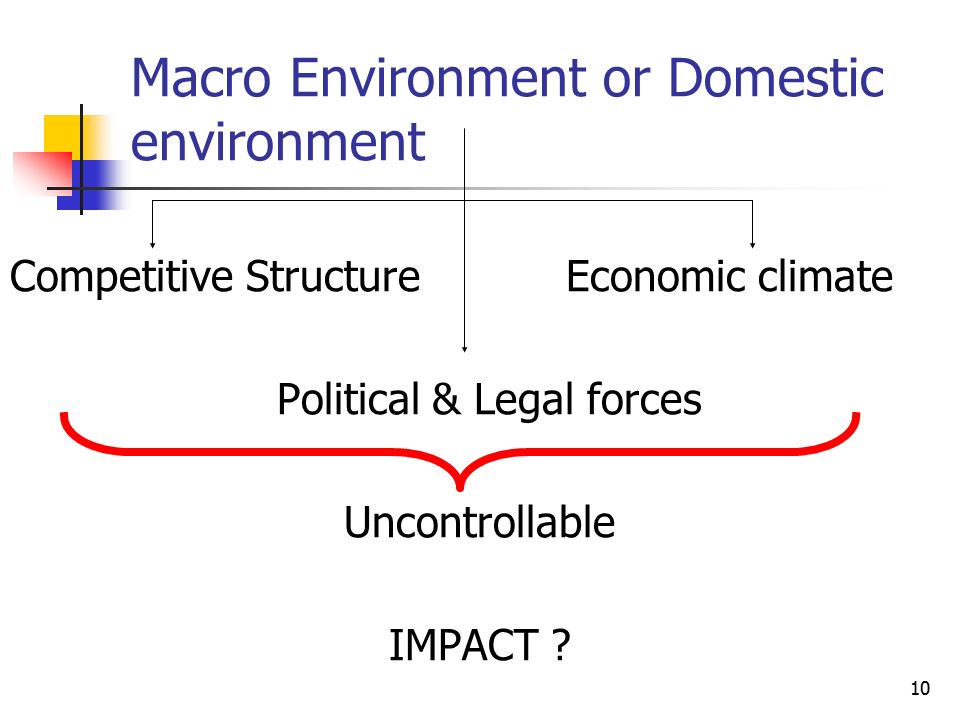 Macro Environment or Domestic environment

Competitive Structure

Economic climate

Political & Legal forces

Uncontrollable

IMPACT ?

10